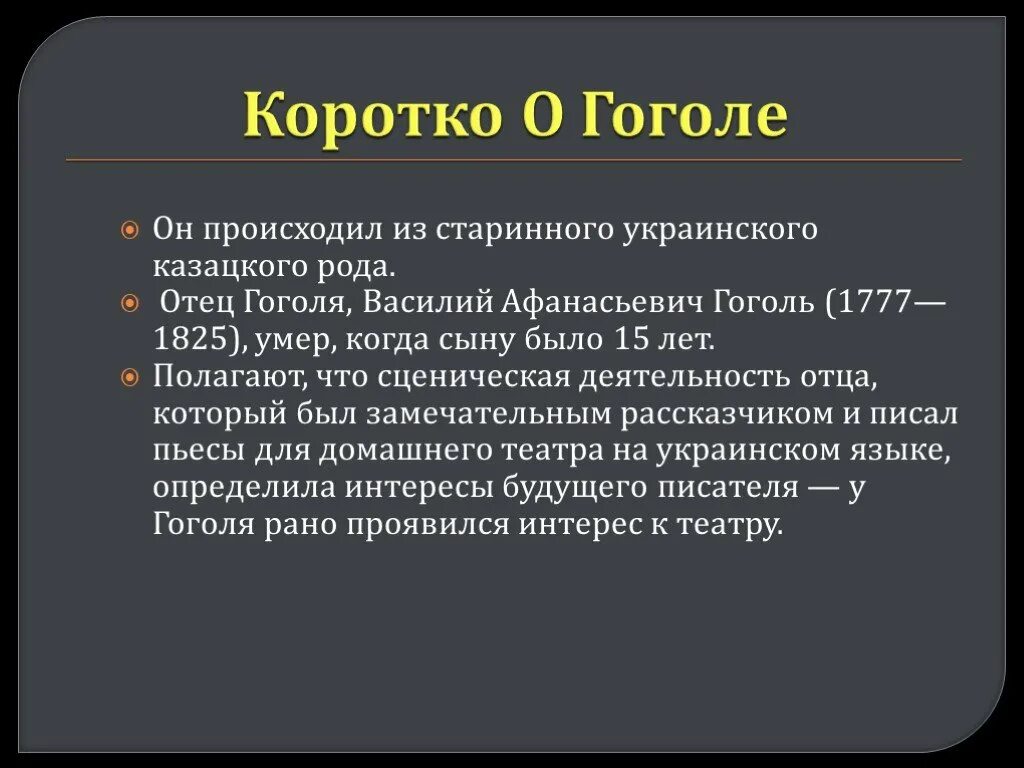 Коротко О Гоголе

Он происходил из старинного украинского казацкого рода.

Отец Гоголя, Василий Афанасьевич Гоголь (1777—1825), умер, когда сыну было 15 лет.

Полагают, что сценическая деятельность отца, который был замечательным рассказчиком и писал пьесы для домашнего театра на украинском языке, определила интересы будущего писателя — у Гоголя рано проявился интерес к театру.